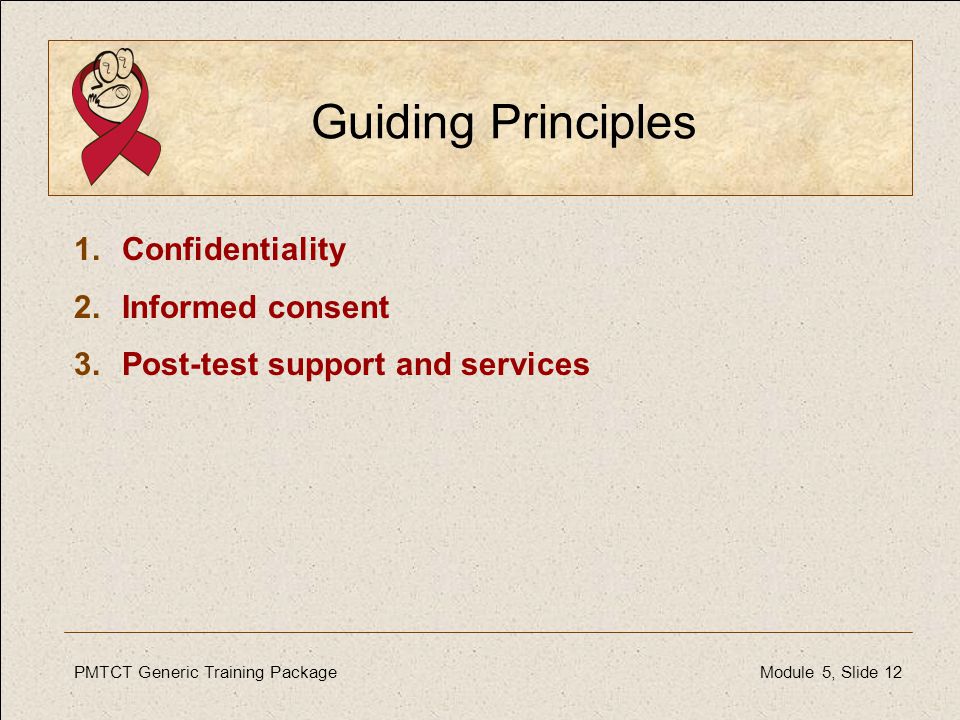 Guiding Principles

1. Confidentiality
2. Informed consent
3. Post-test support and services

PMTCT Generic Training Package

Module 5, Slide 12